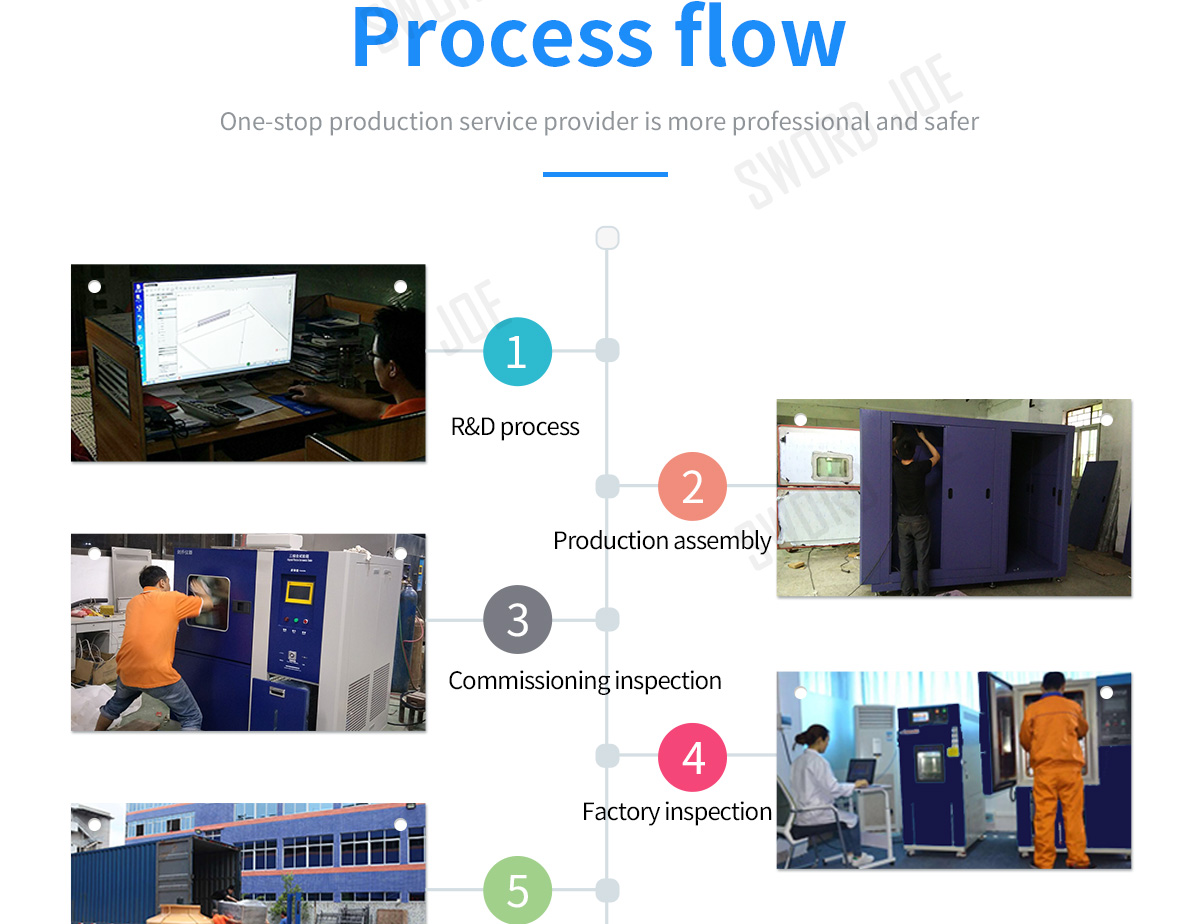 Process flow

One-stop production service provider is more professional and safer

SWORD JOE

1

R&D process

2

Production assembly

3

Commissioning inspection

4

Factory inspection

5